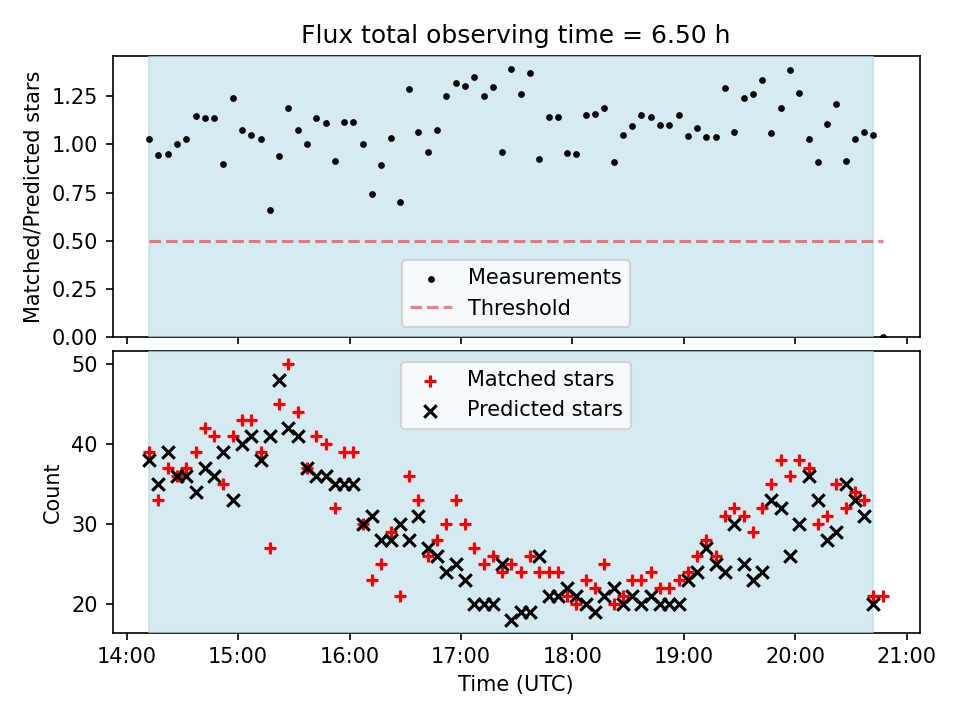 Flux total observing time = 6.50 h

Matched/Predicted stars

1.25
1.00
0.75
0.50
0.25
0.00

Measurements
Threshold

Count

50
40
30
20

Matched stars
Predicted stars

14:00 15:00 16:00 17:00 18:00 19:00 20:00 21:00

Time (UTC)